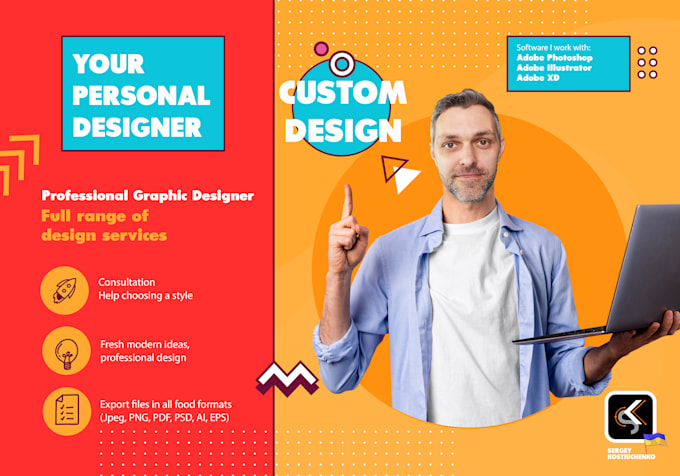 YOUR PERSONAL DESIGNER

Professional Graphic Designer
Full range of design services

Consultation
Help choosing a style

Fresh modern ideas, professional design

Export files in all food formats (Jpeg, PNG, PDF, PSD, AI, EPS)

CUSTOM DESIGN

Software I work with:
Adobe Photoshop
Adobe Illustrator
Adobe XD

SERGEY KOSTIUCHENKO